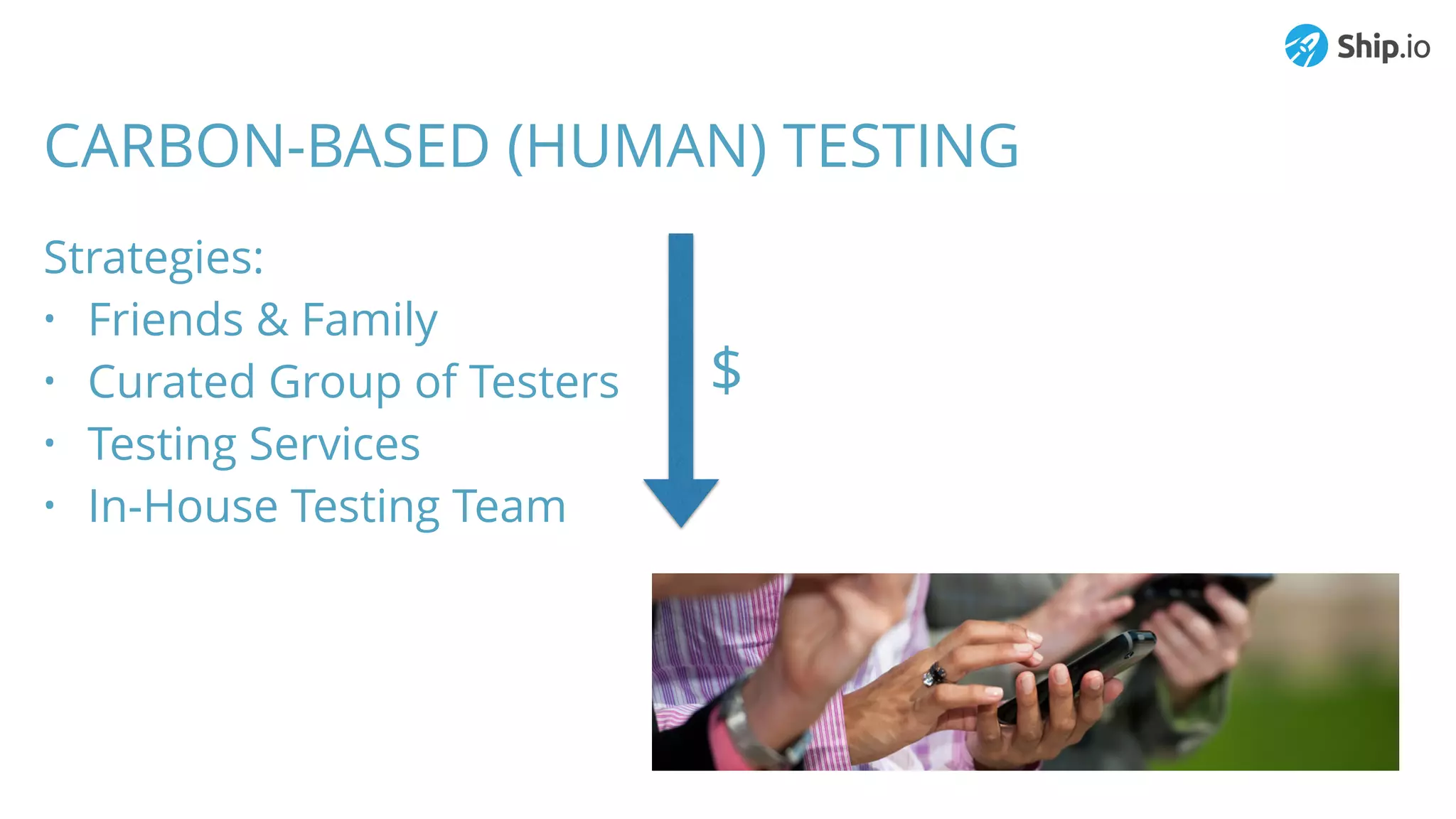 Ship.io

CARBON-BASED (HUMAN) TESTING

Strategies:
• Friends & Family
• Curated Group of Testers
• Testing Services
• In-House Testing Team

\$